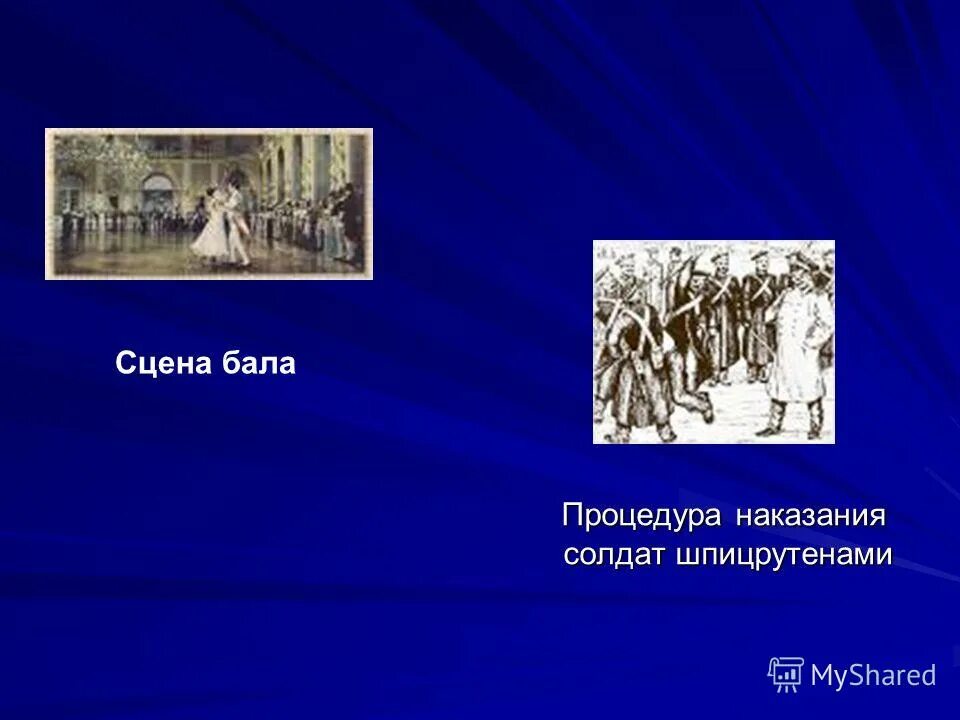 Сцена бала

Процедура наказания солдат шпицрутенами

MyShared